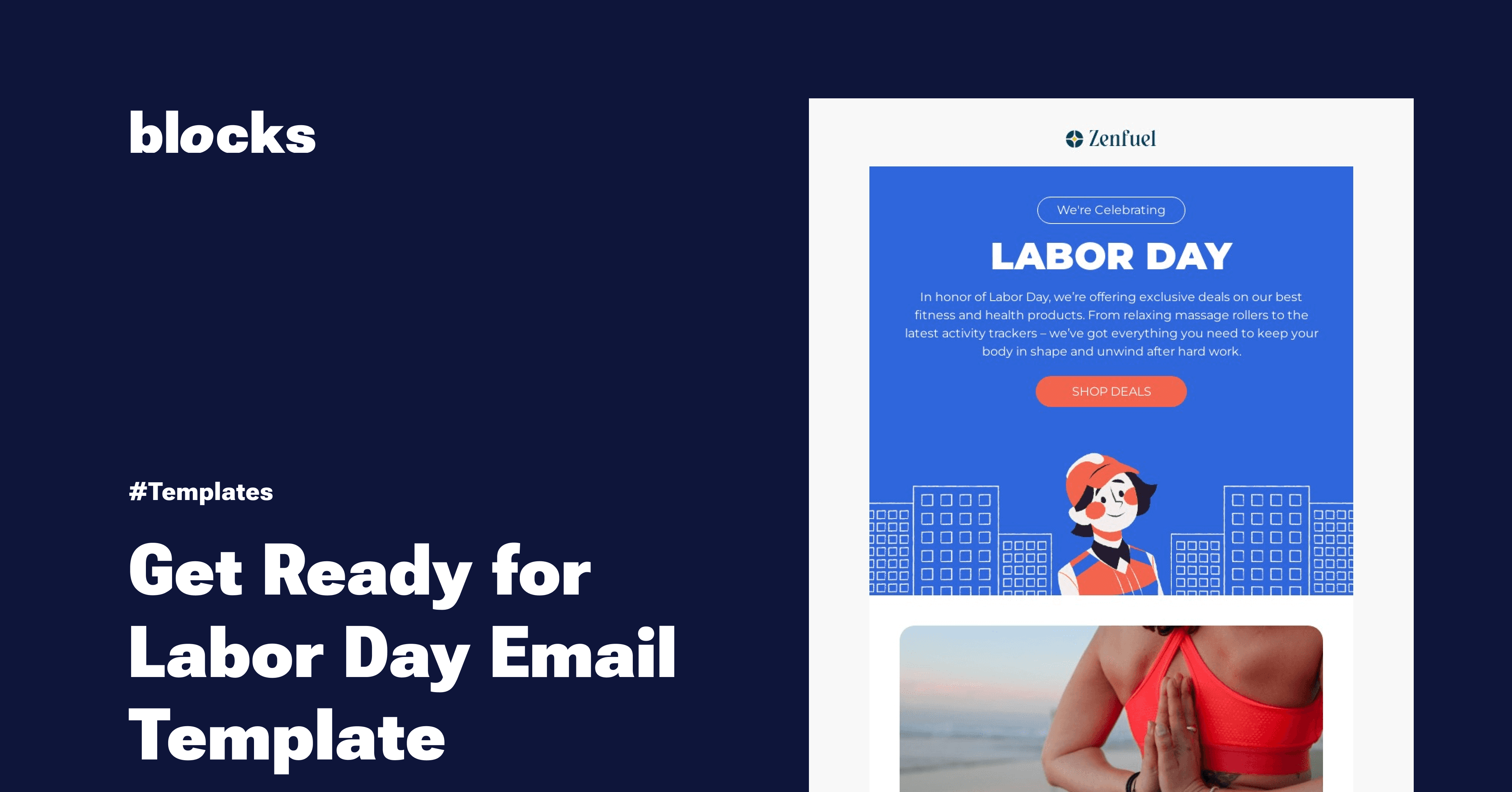 blocks

#Templates

Get Ready for Labor Day Email Template

Zenfuel

We're Celebrating

LABOR DAY

In honor of Labor Day, we're offering exclusive deals on our best fitness and health products. From relaxing massage rollers to the latest activity trackers – we've got everything you need to keep your body in shape and unwind after hard work.

SHOP DEALS